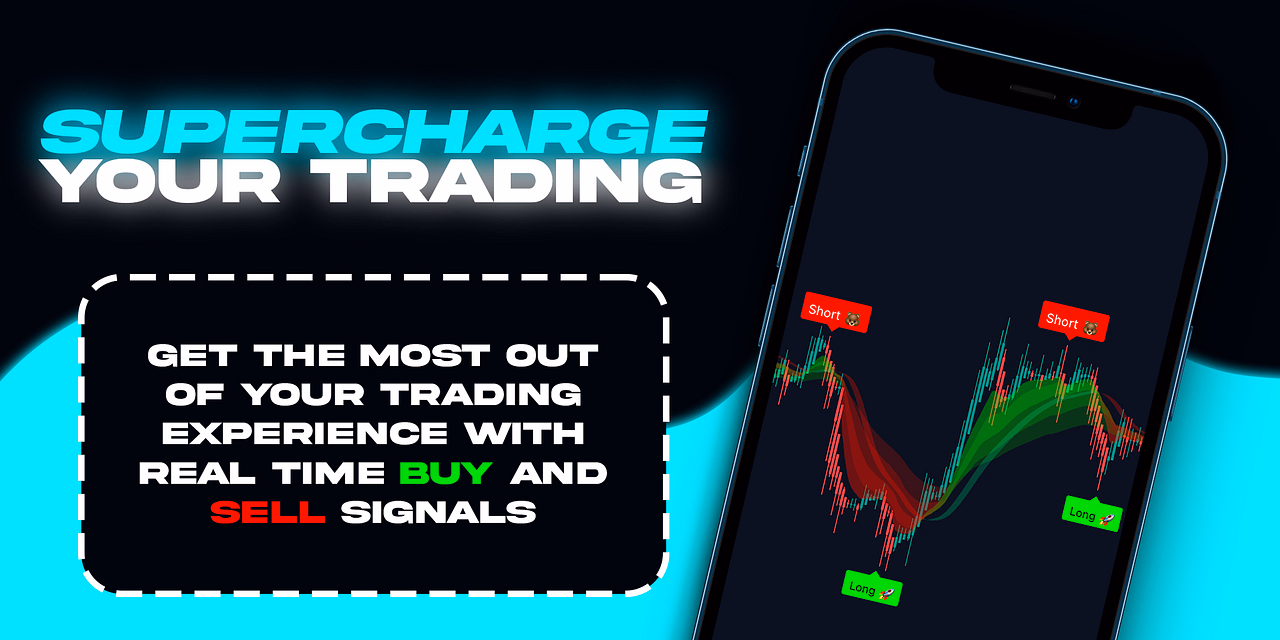 SUPERCHARGE YOUR TRADING

GET THE MOST OUT OF YOUR TRADING EXPERIENCE WITH REAL TIME BUY AND SELL SIGNALS

Short 🐻

Short 🐻

Long 🚀

Long 🚀